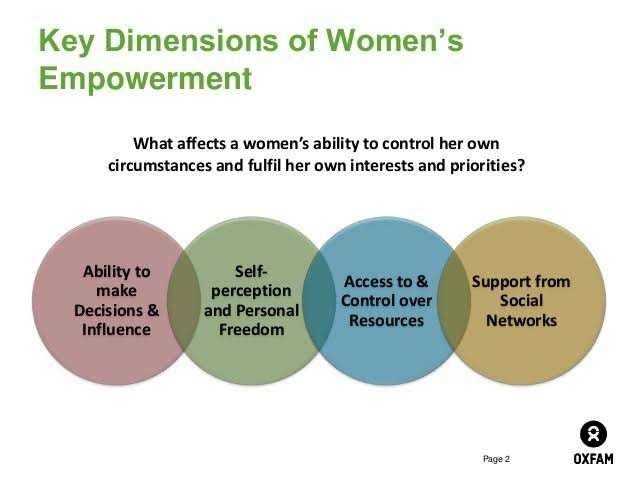 Key Dimensions of Women's Empowerment

What affects a women's ability to control her own circumstances and fulfil her own interests and priorities?

Ability to make Decisions & Influence

Self-perception and Personal Freedom

Access to & Control over Resources

Support from Social Networks

Page 2

OXFAM